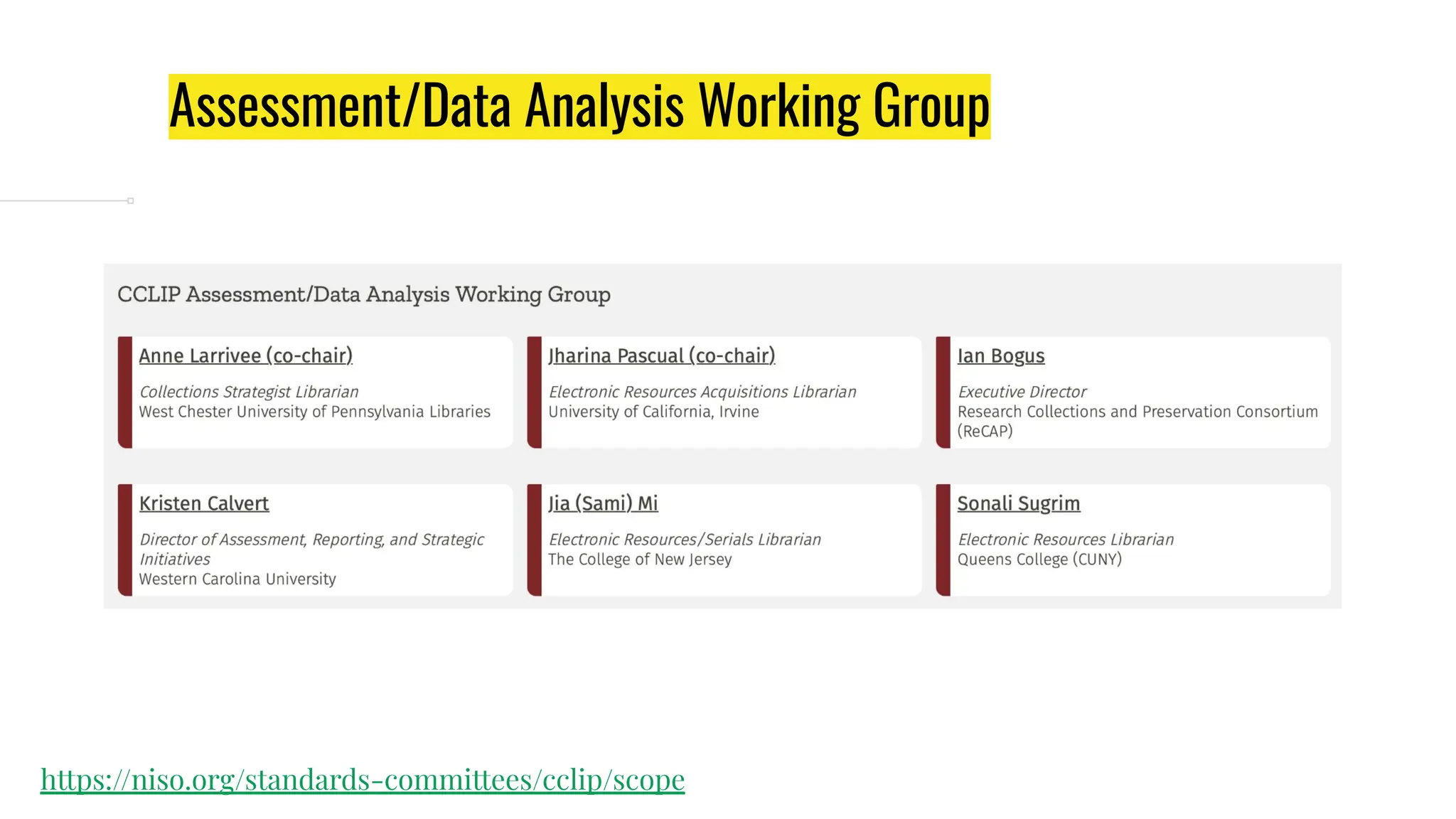 Assessment/Data Analysis Working Group

CCLIP Assessment/Data Analysis Working Group

Anne Larrivee (co-chair)
Collections Strategist Librarian
West Chester University of Pennsylvania Libraries

Jharina Pascual (co-chair)
Electronic Resources Acquisitions Librarian
University of California, Irvine

Ian Bogus
Executive Director
Research Collections and Preservation Consortium (ReCAP)

Kristen Calvert
Director of Assessment, Reporting, and Strategic Initiatives
Western Carolina University

Jia (Sami) Mi
Electronic Resources/Serials Librarian
The College of New Jersey

Sonali Sugrim
Electronic Resources Librarian
Queens College (CUNY)

https://niso.org/standards-committees/cclip/scope